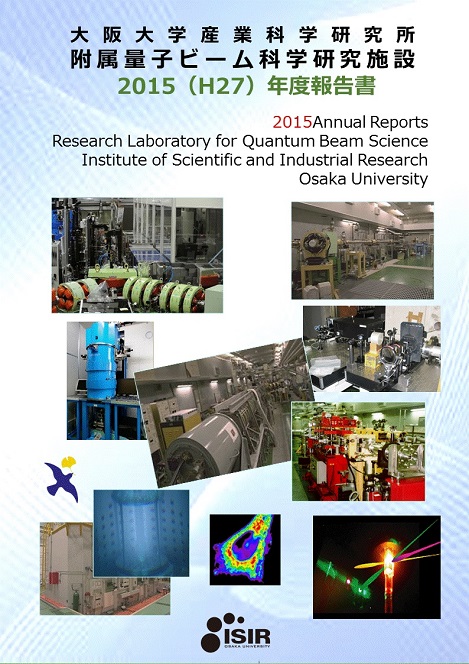 大阪大学産業科学研究所
附属量子ビーム科学研究施設
2015（H27）年度報告書

2015Annual Reports
Research Laboratory for Quantum Beam Science
Institute of Scientific and Industrial Research
Osaka University

ISIR
OSAKA UNIVERSITY